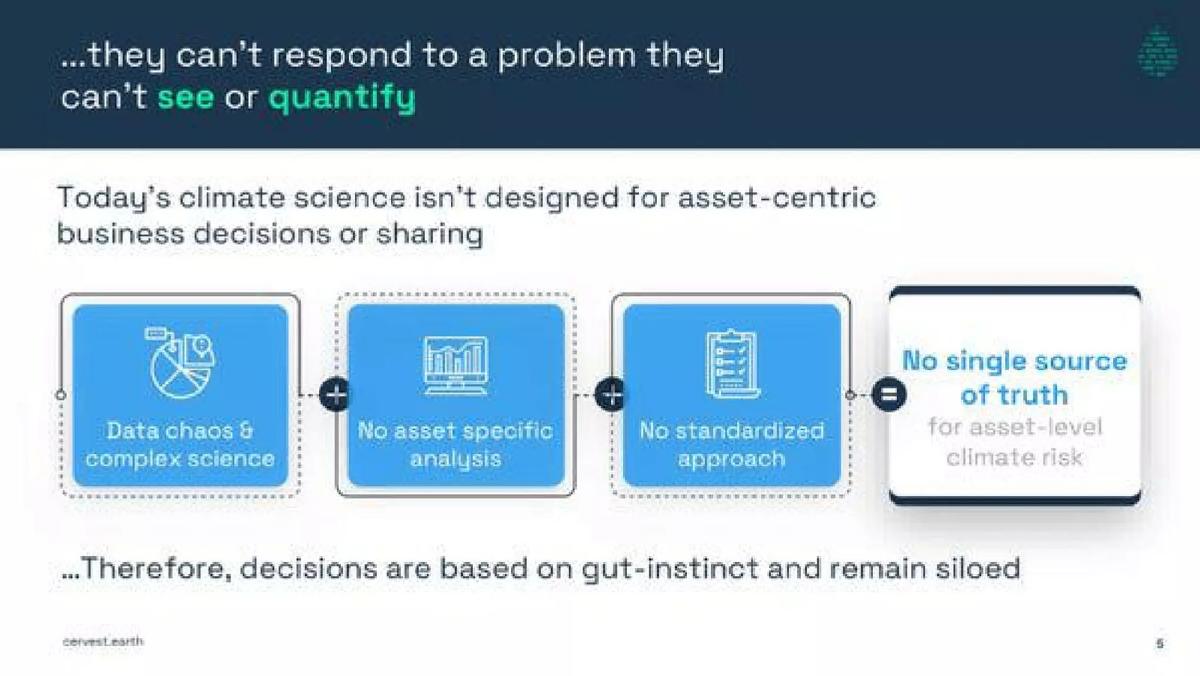 ...they can't respond to a problem they can't see or quantify

Today's climate science isn't designed for asset-centric business decisions or sharing

Data chaos & complex science

+

No asset specific analysis

+

No standardized approach

=

No single source of truth

for asset-level climate risk

...Therefore, decisions are based on gut-instinct and remain siloed

cervest.earth

5